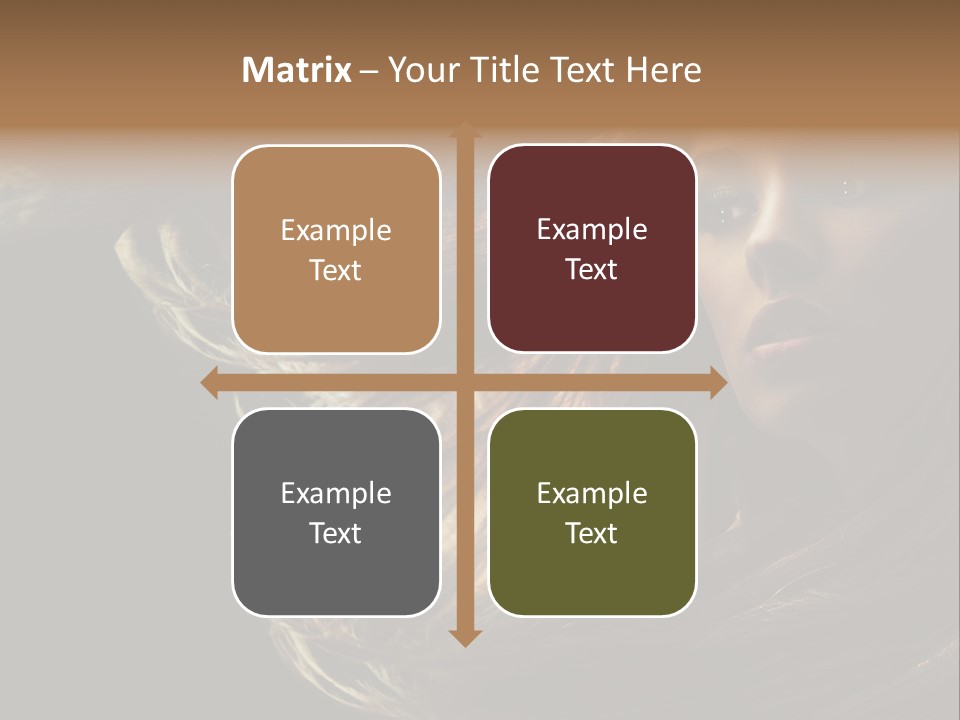 Matrix – Your Title Text Here

Example Text

Example Text

Example Text

Example Text